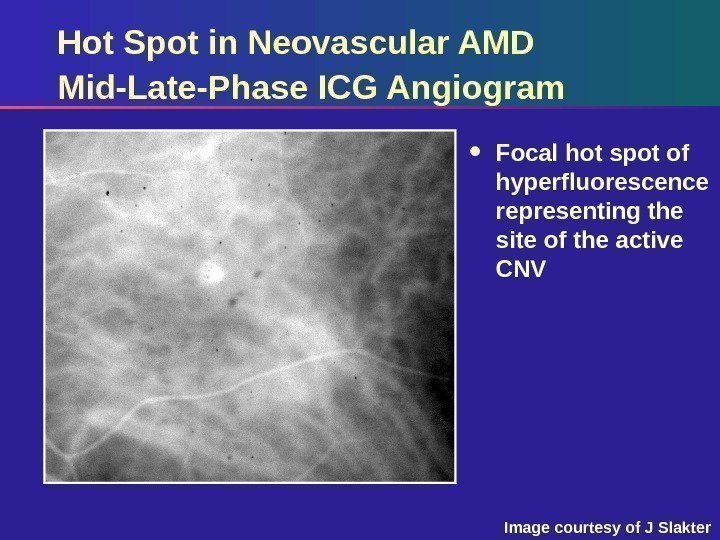 Hot Spot in Neovascular AMD
Mid-Late-Phase ICG Angiogram

• Focal hot spot of hyperfluorescence representing the site of the active CNV

Image courtesy of J Slakter